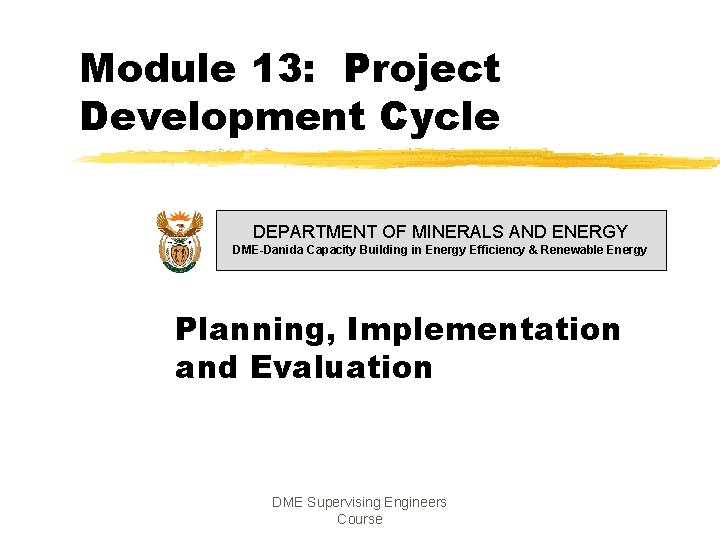 Module 13: Project Development Cycle

DEPARTMENT OF MINERALS AND ENERGY
DME-Danida Capacity Building in Energy Efficiency & Renewable Energy

Planning, Implementation and Evaluation

DME Supervising Engineers Course